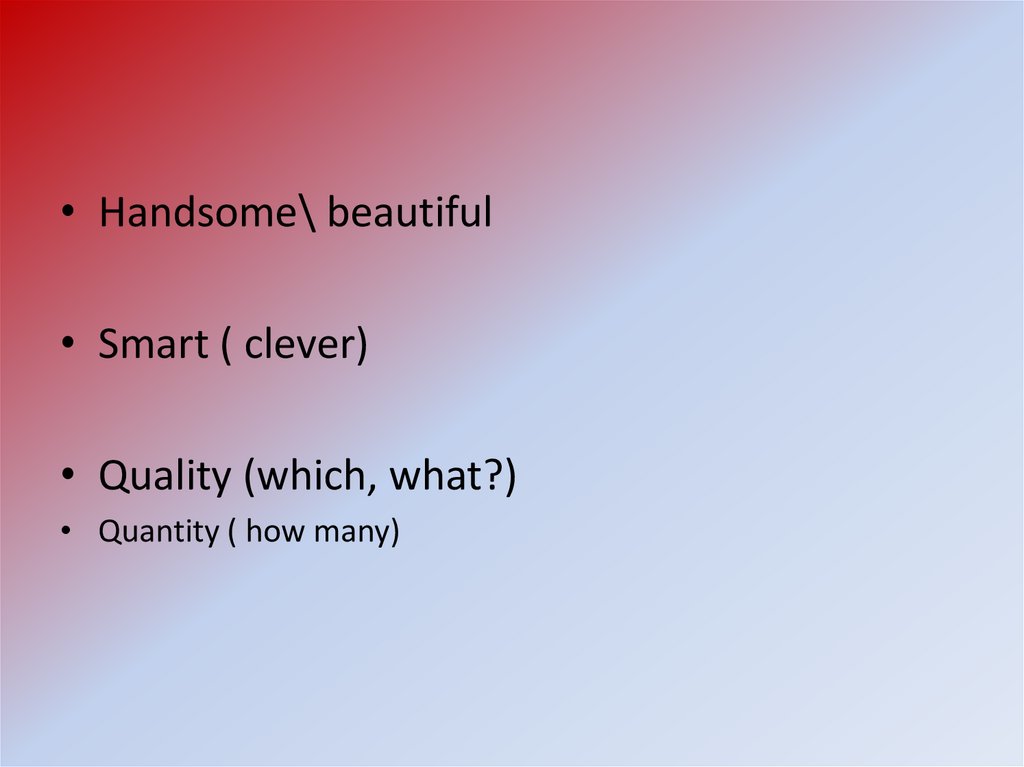 • Handsome\ beautiful

• Smart ( clever)

• Quality (which, what?)
• Quantity ( how many)